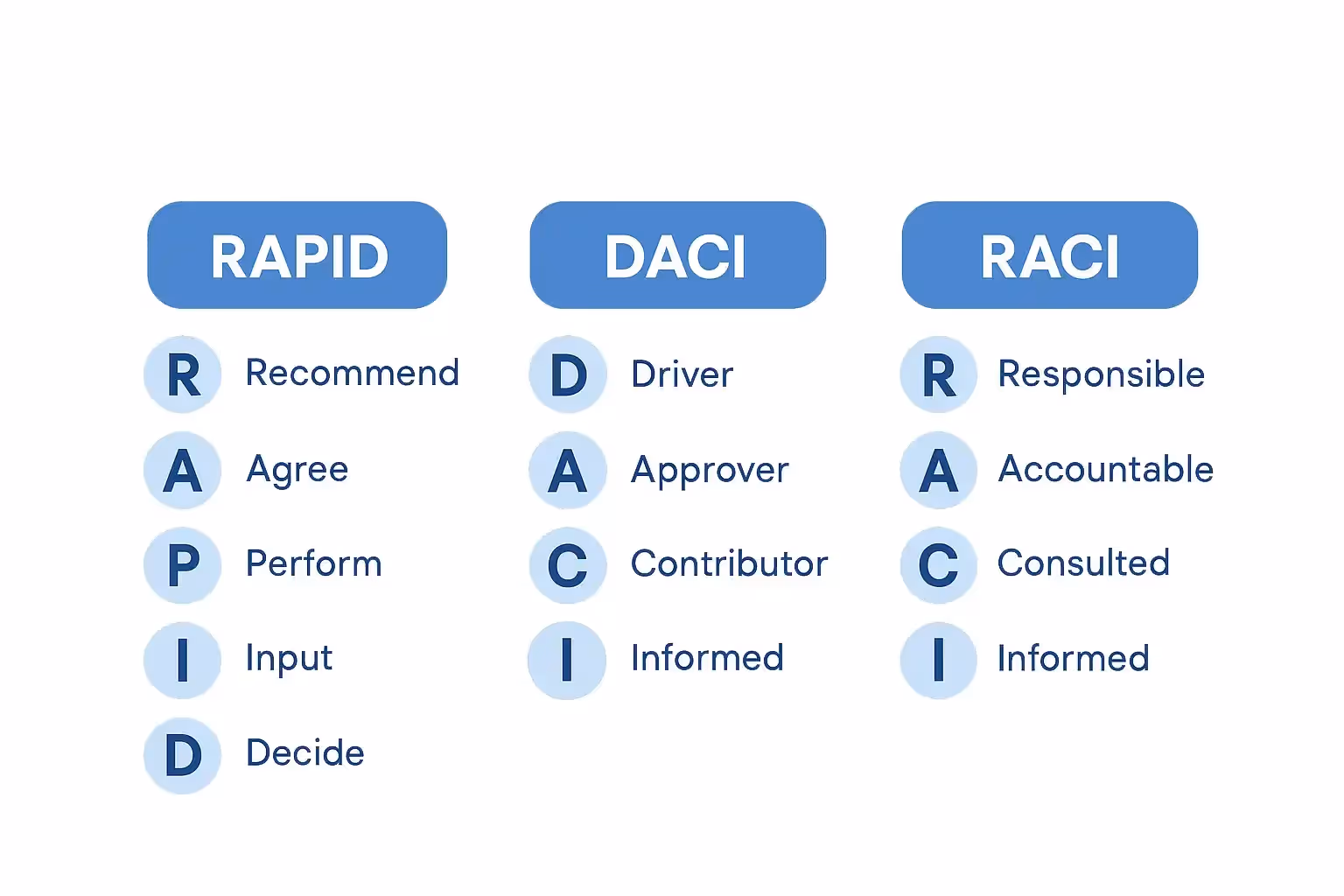 RAPID

R Recommend

A Agree

P Perform

I Input

D Decide

DACI

D Driver

A Approver

C Contributor

I Informed

RACI

R Responsible

A Accountable

C Consulted

I Informed